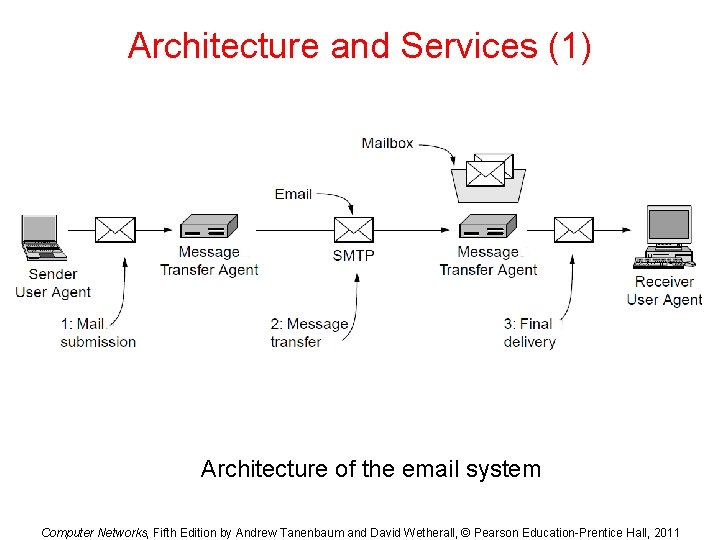 Architecture and Services (1)

Mailbox

Email

Sender User Agent

Message Transfer Agent

SMTP

Message Transfer Agent

Receiver User Agent

1: Mail submission

2: Message transfer

3: Final delivery

Architecture of the email system

Computer Networks, Fifth Edition by Andrew Tanenbaum and David Wetherall, © Pearson Education-Prentice Hall, 2011